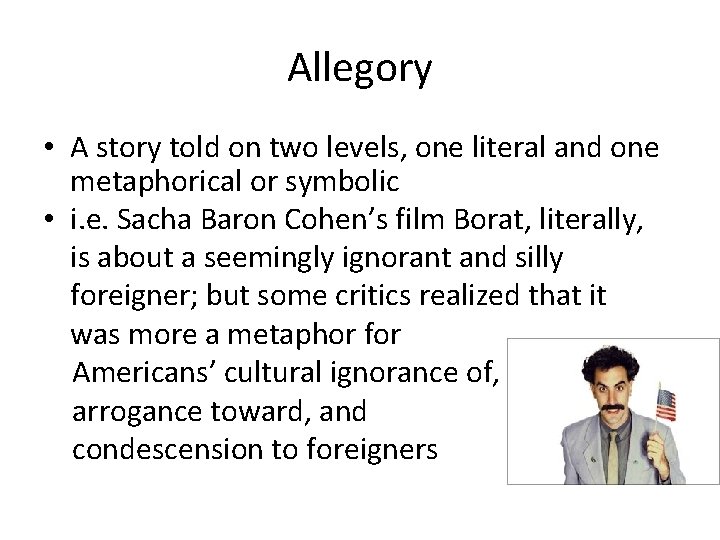 Allegory

• A story told on two levels, one literal and one metaphorical or symbolic
• i.e. Sacha Baron Cohen's film Borat, literally, is about a seemingly ignorant and silly foreigner; but some critics realized that it was more a metaphor for Americans' cultural ignorance of, arrogance toward, and condescension to foreigners